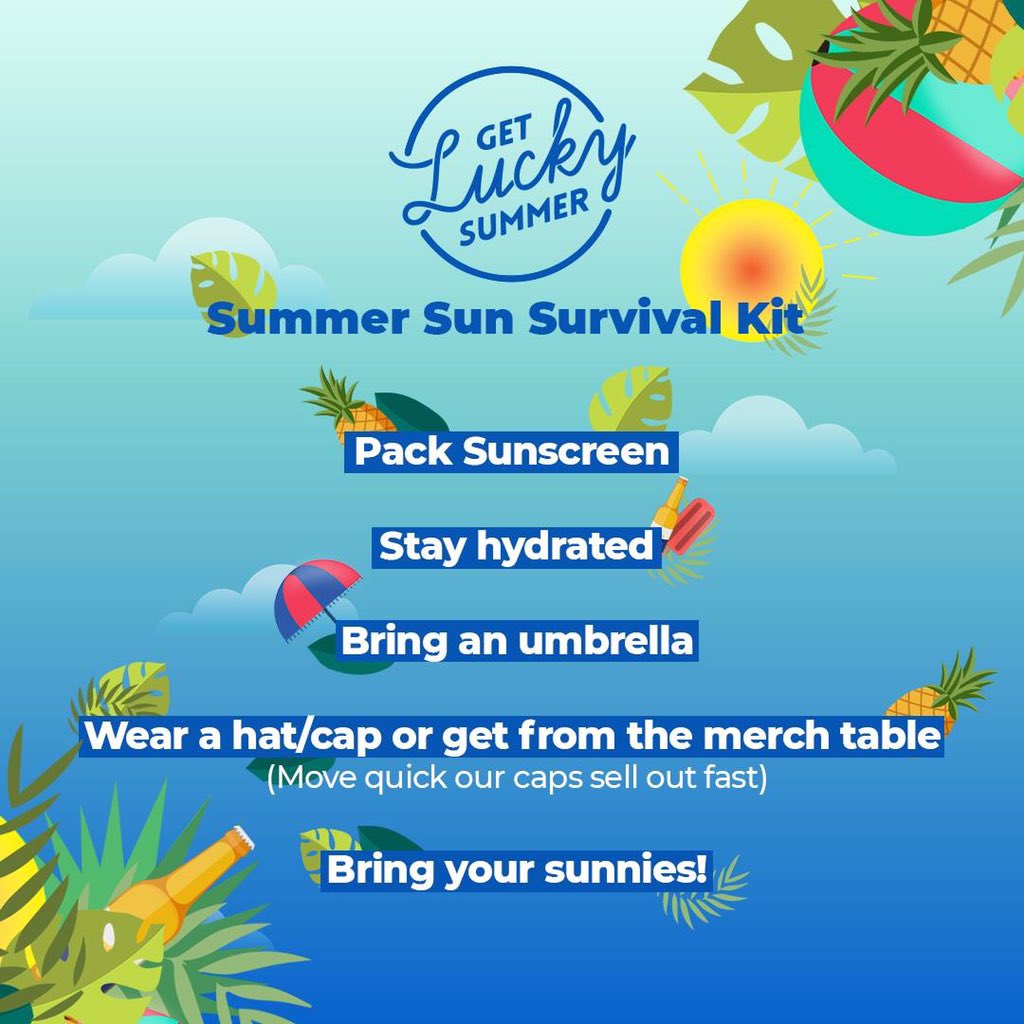 GET Lucky SUMMER

Summer Sun Survival Kit

Pack Sunscreen

Stay hydrated

Bring an umbrella

Wear a hat/cap or get from the merch table
(Move quick our caps sell out fast)

Bring your sunnies!